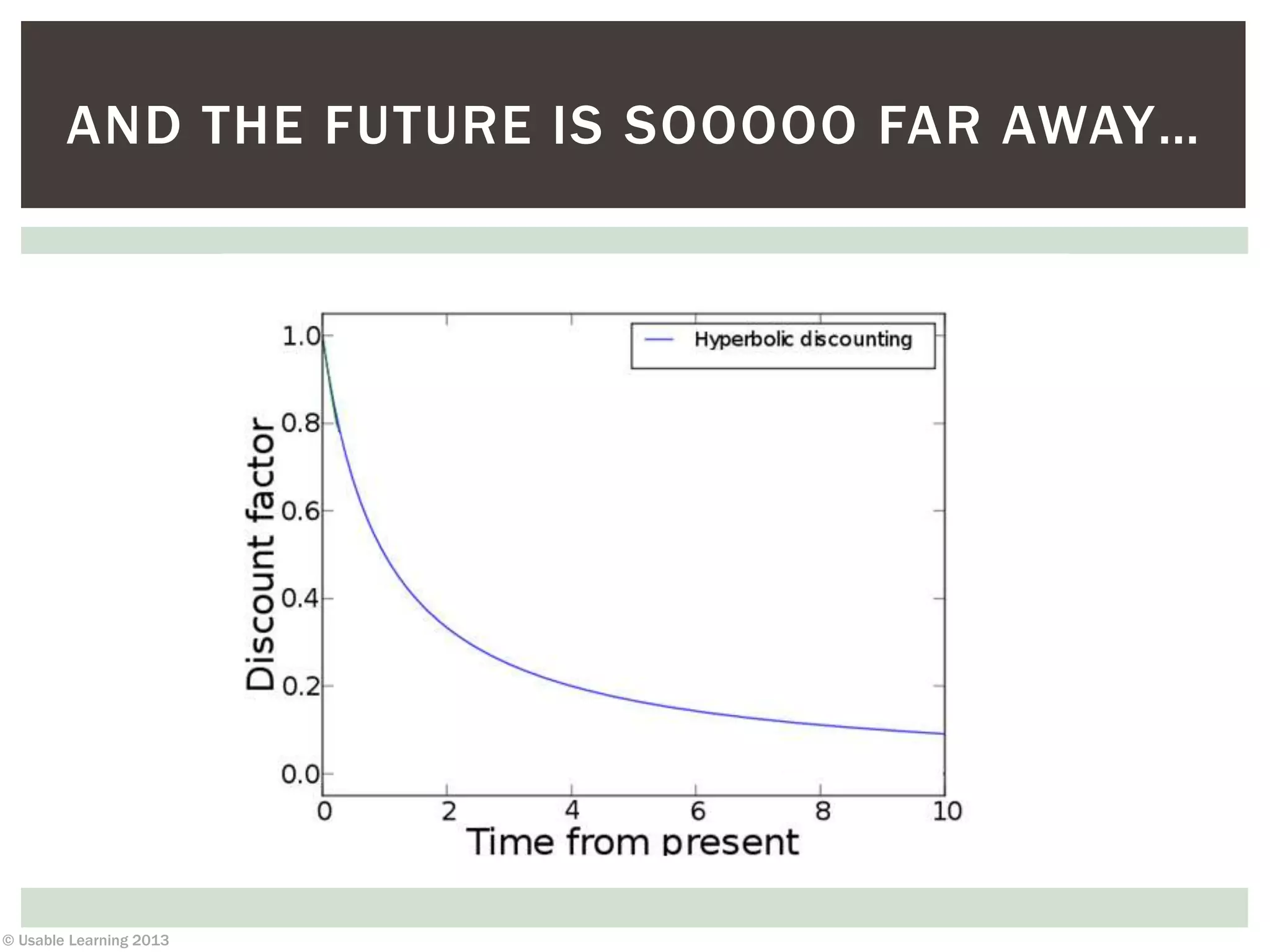 AND THE FUTURE IS SOOOOO FAR AWAY…

Hyperbolic discounting

Discount factor

1.0
0.8
0.6
0.4
0.2
0.0

0
2
4
6
8
10

Time from present

© Usable Learning 2013